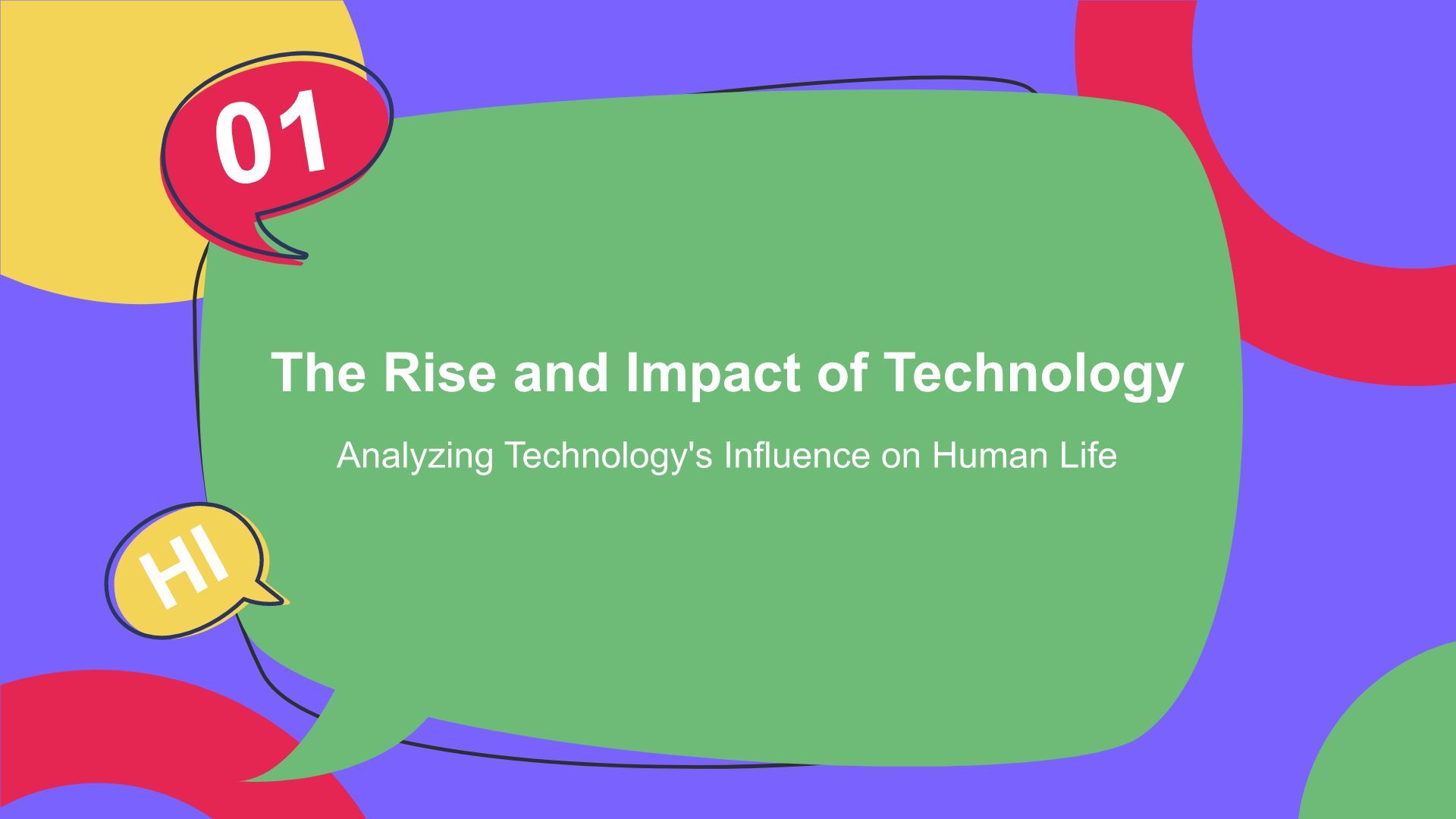 01

The Rise and Impact of Technology

Analyzing Technology's Influence on Human Life

HI